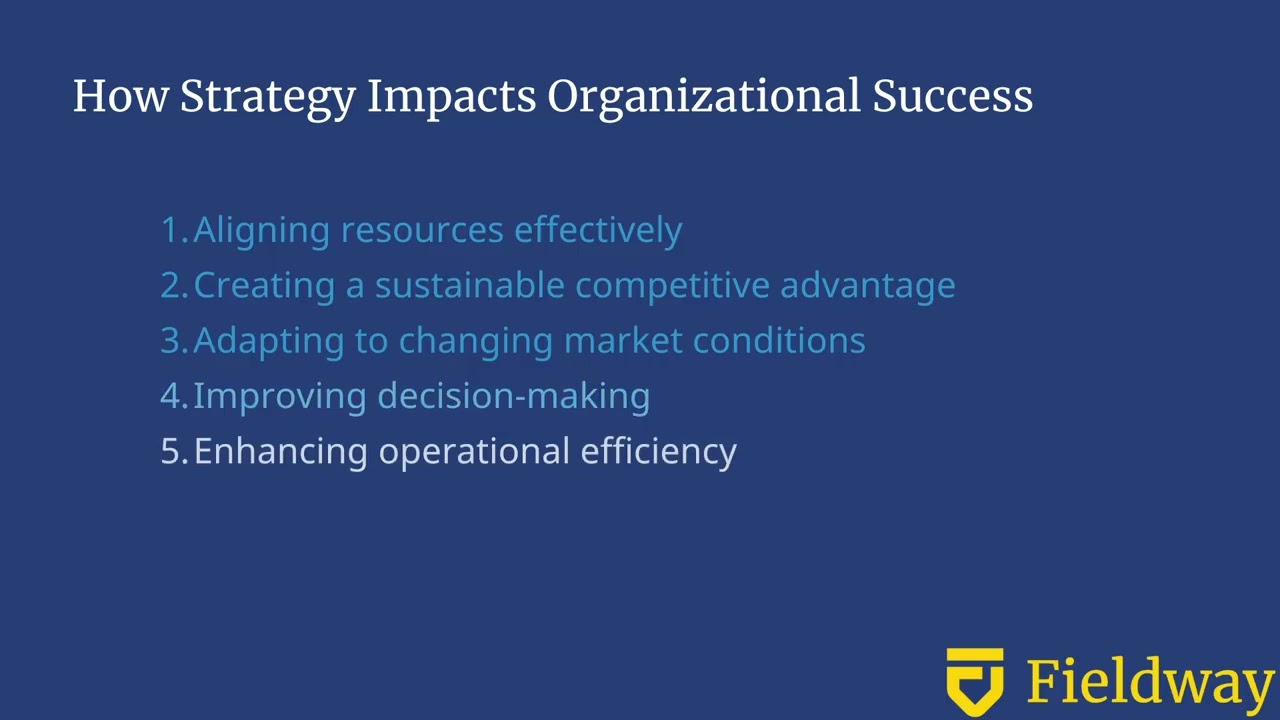 How Strategy Impacts Organizational Success

1. Aligning resources effectively
2. Creating a sustainable competitive advantage
3. Adapting to changing market conditions
4. Improving decision-making
5. Enhancing operational efficiency

Fieldway